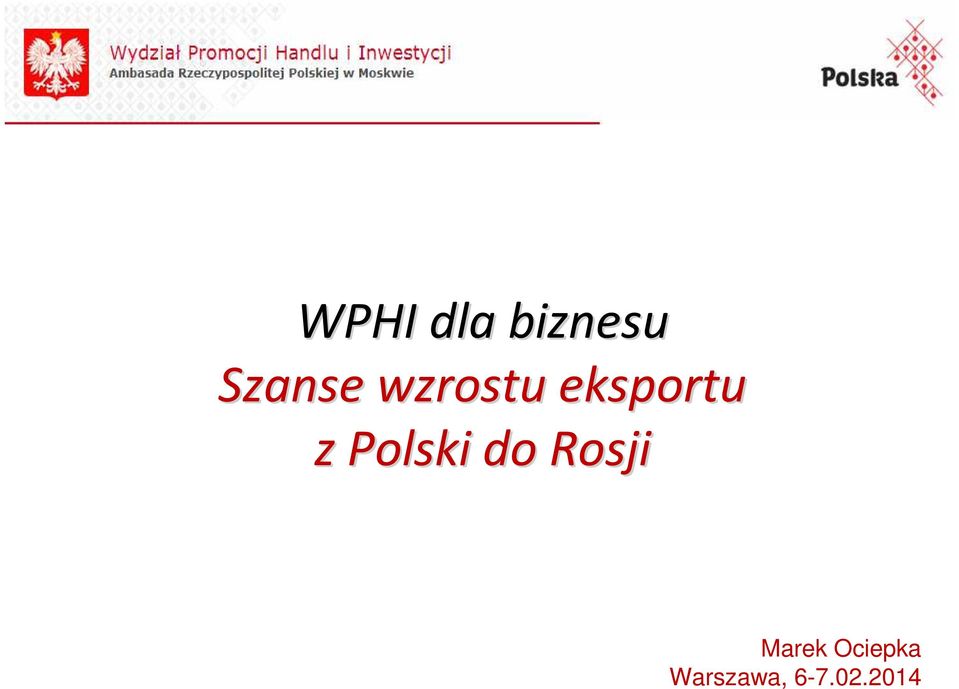 Wydział Promocji Handlu i Inwestycji
Ambasada Rzeczypospolitej Polskiej w Moskwie

Polska

WPHI dla biznesu
Szanse wzrostu eksportu
z Polski do Rosji

Marek Ociepka
Warszawa, 6-7.02.2014